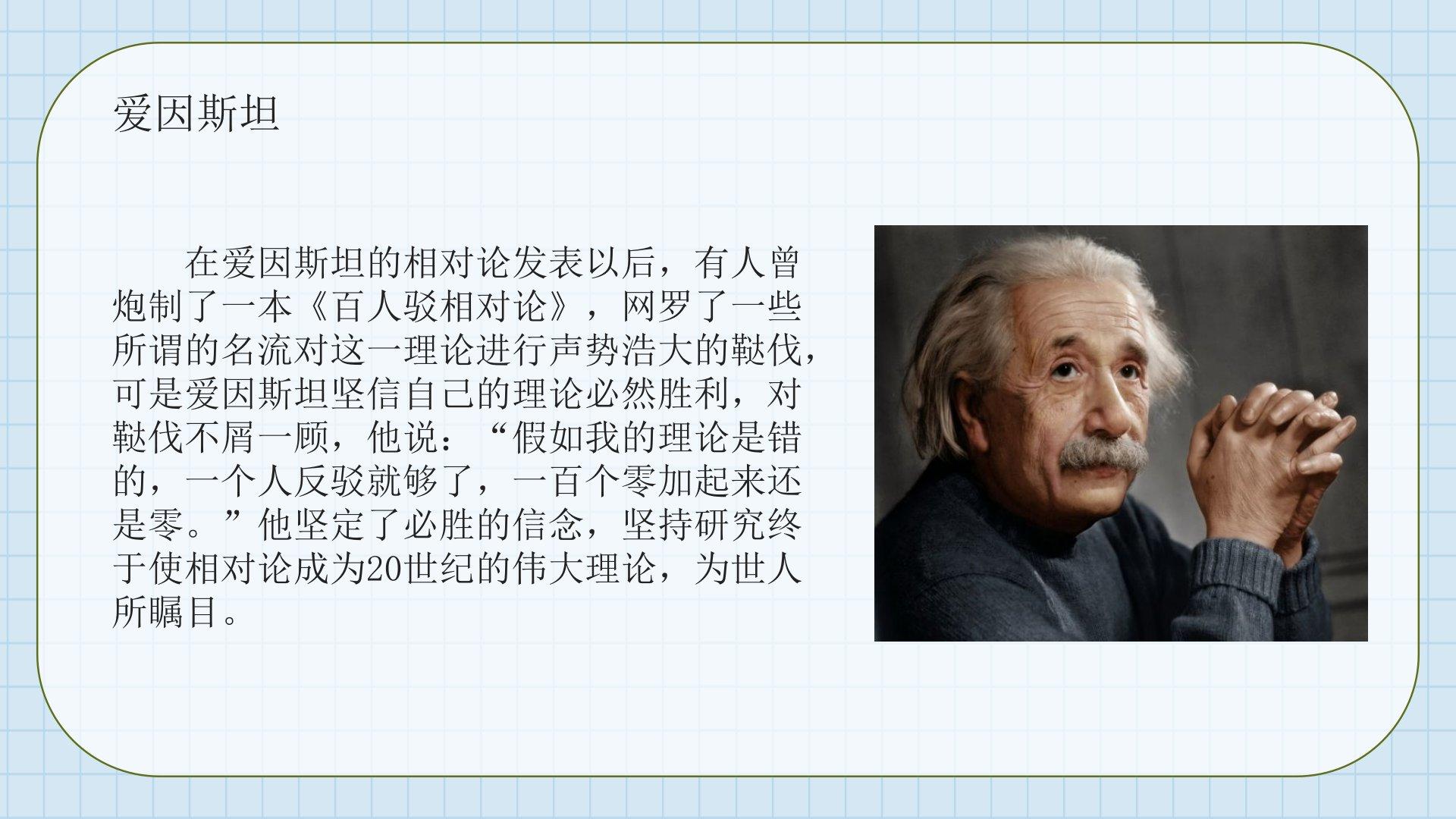 爱因斯坦

在爱因斯坦的相对论发表以后，有人曾炮制了一本《百人驳相对论》，网罗了一些所谓的名流对这一理论进行声势浩大的鞑伐，可是爱因斯坦坚信自己的理论必然胜利，对鞑伐不屑一顾，他说：“假如我的理论是错的，一个人反驳就够了，一百个零加起来还是零。”他坚定了必胜的信念，坚持研究终于使相对论成为20世纪的伟大理论，为世人所瞩目。